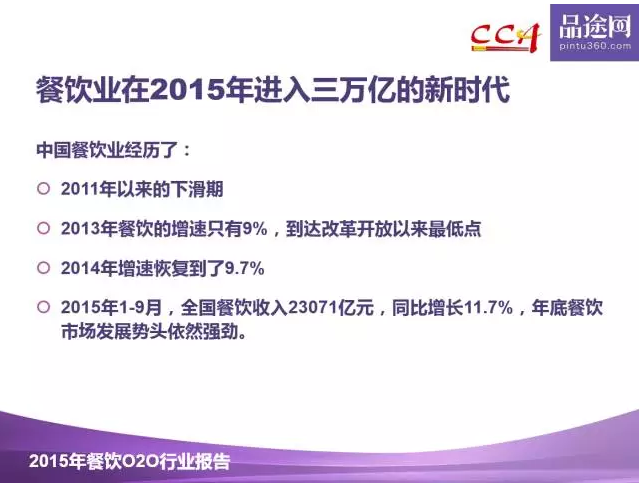 CCA 品途网 pintu360.com

餐饮业在2015年进入三万亿的新时代

中国餐饮业经历了：

○ 2011年以来的下滑期

○ 2013年餐饮的增速只有9%，到达改革开放以来最低点

○ 2014年增速恢复到了9.7%

○ 2015年1-9月，全国餐饮收入23071亿元，同比增长11.7%，年底餐饮市场发展势头依然强劲。

2015年餐饮O2O行业报告